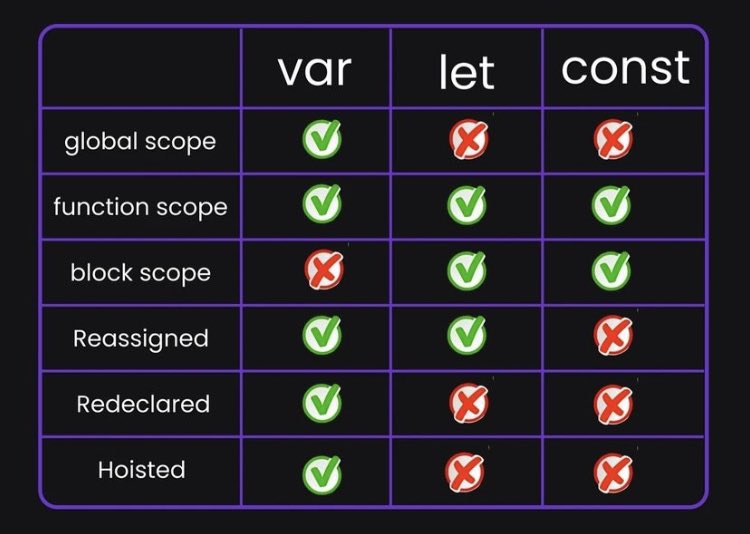 | | var | let | const |
|---|---|---|---|
| global scope | ✓ | ✗ | ✗ |
| function scope | ✓ | ✓ | ✓ |
| block scope | ✗ | ✓ | ✓ |
| Reassigned | ✓ | ✓ | ✗ |
| Redeclared | ✓ | ✗ | ✗ |
| Hoisted | ✓ | ✗ | ✗ |